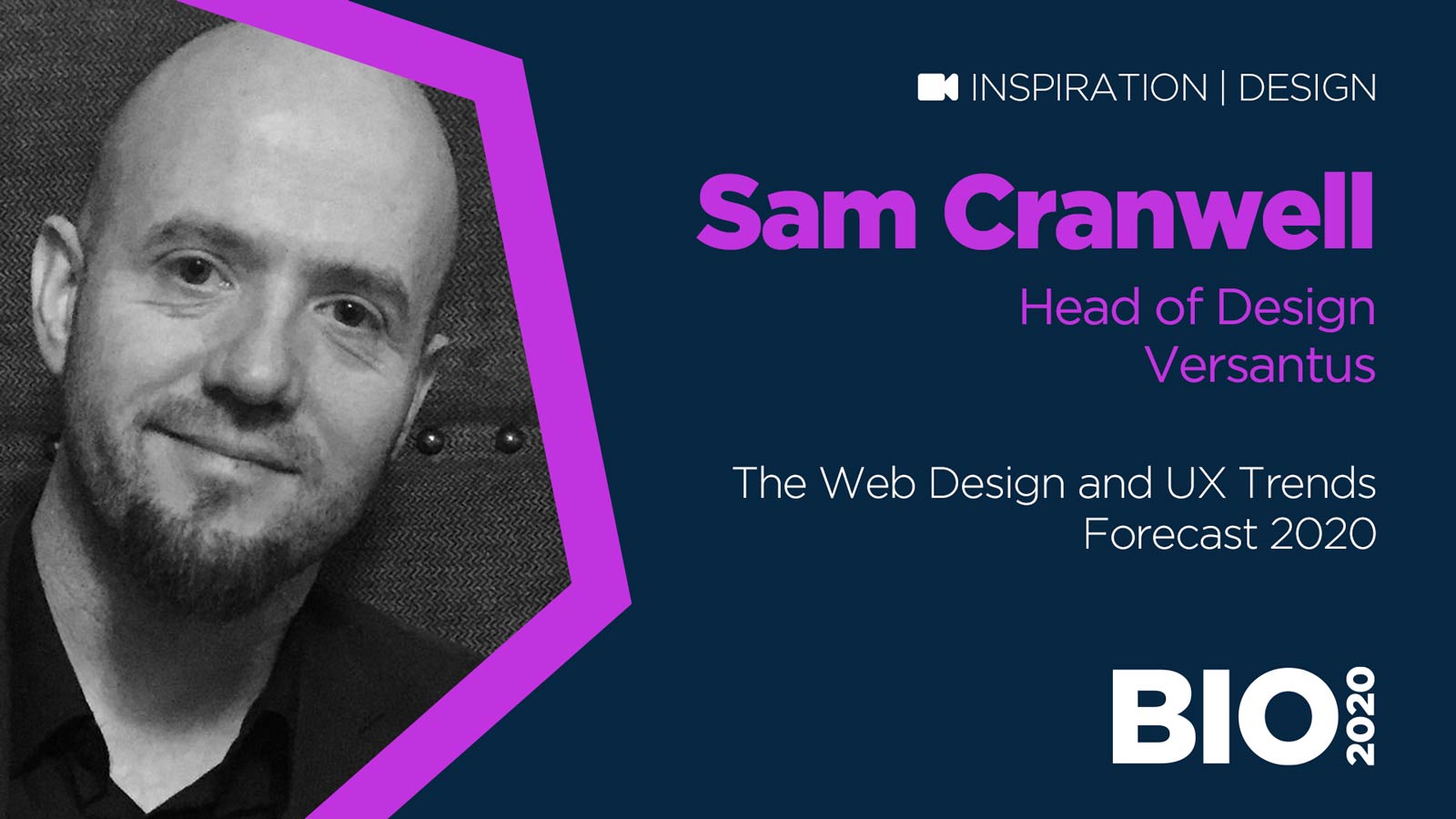 INSPIRATION | DESIGN

Sam Cranwell

Head of Design
Versantus

The Web Design and UX Trends Forecast 2020

BIO 2020